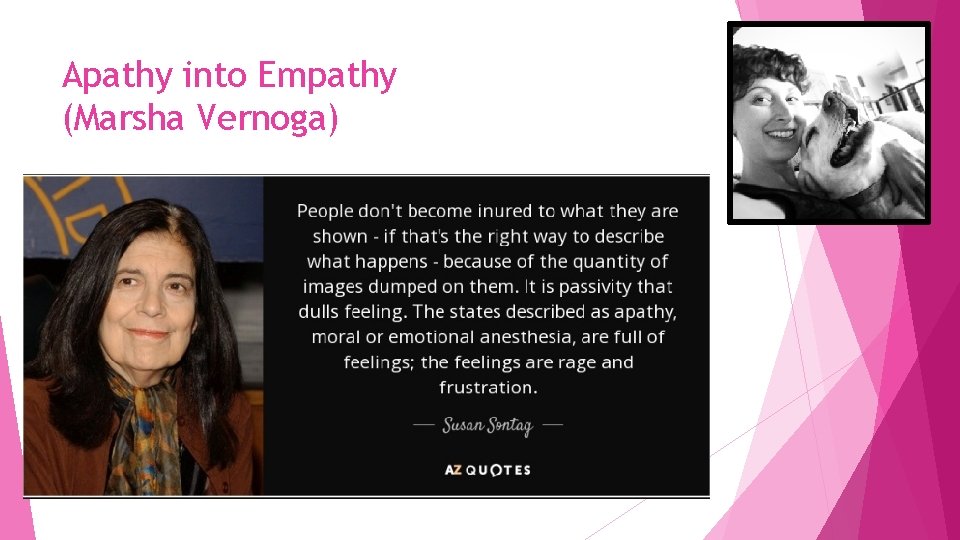 Apathy into Empathy
(Marsha Vernoga)

People don't become inured to what they are shown - if that's the right way to describe what happens - because of the quantity of images dumped on them. It is passivity that dulls feeling. The states described as apathy, moral or emotional anesthesia, are full of feelings; the feelings are rage and frustration.

— Susan Sontag —

AZ QUOTES